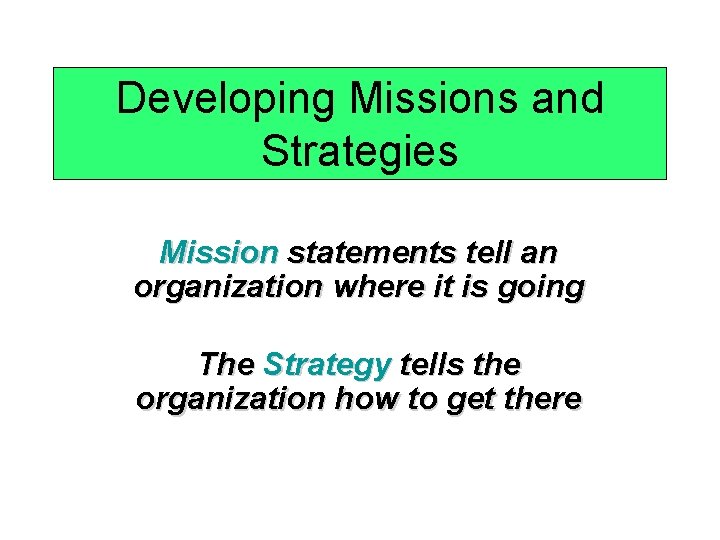 Developing Missions and Strategies

Mission statements tell an organization where it is going

The Strategy tells the organization how to get there